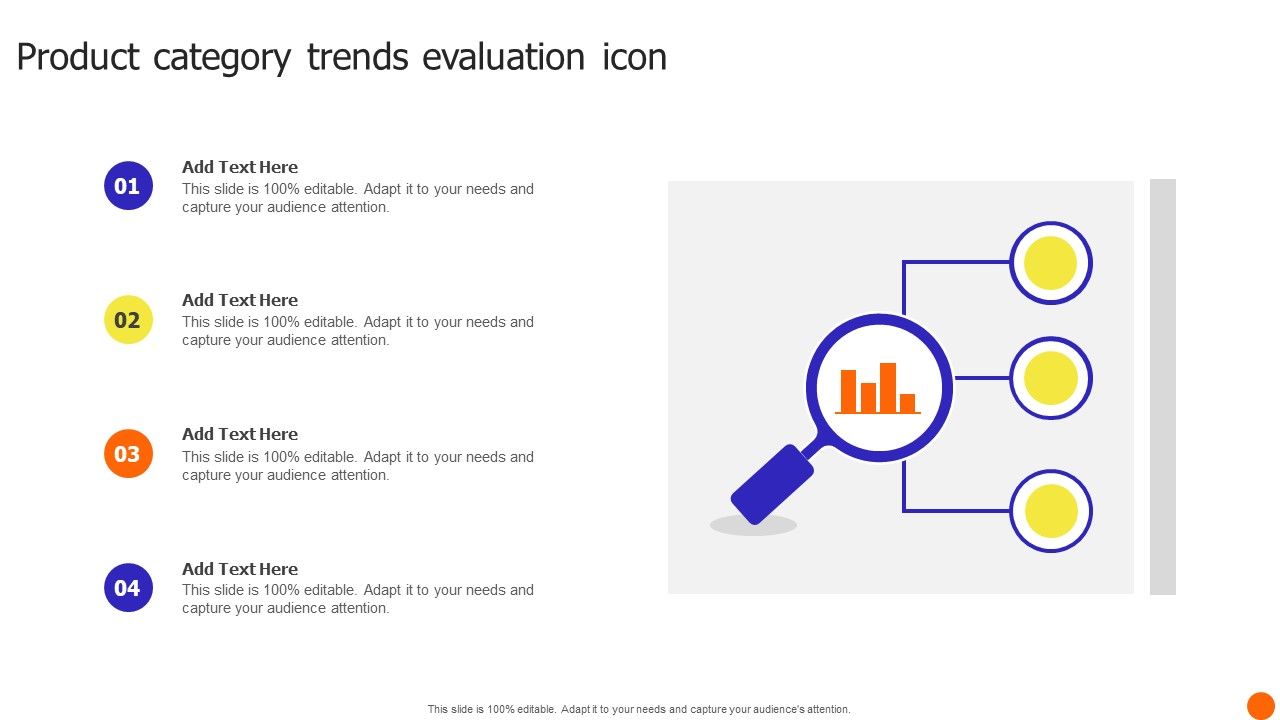 Product category trends evaluation icon

01
Add Text Here
This slide is 100% editable. Adapt it to your needs and capture your audience attention.

02
Add Text Here
This slide is 100% editable. Adapt it to your needs and capture your audience attention.

03
Add Text Here
This slide is 100% editable. Adapt it to your needs and capture your audience attention.

04
Add Text Here
This slide is 100% editable. Adapt it to your needs and capture your audience attention.

This slide is 100% editable. Adapt it to your needs and capture your audience's attention.